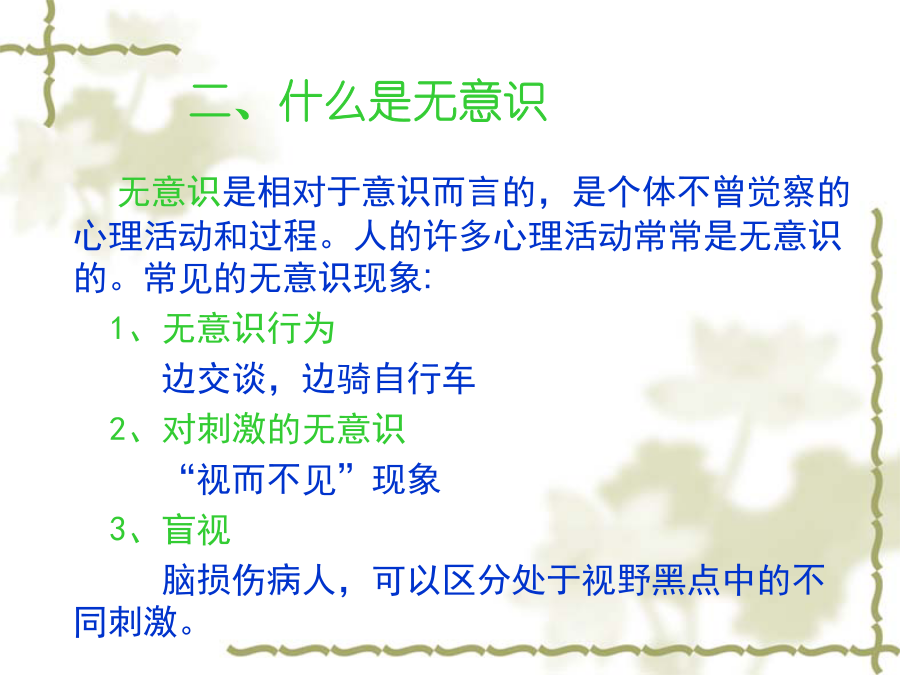 二、什么是无意识

无意识是相对于意识而言的，是个体不曾觉察的心理活动和过程。人的许多心理活动常常是无意识的。常见的无意识现象:

1、无意识行为

边交谈，边骑自行车

2、对刺激的无意识

“视而不见”现象

3、盲视

脑损伤病人，可以区分处于视野黑点中的不同刺激。